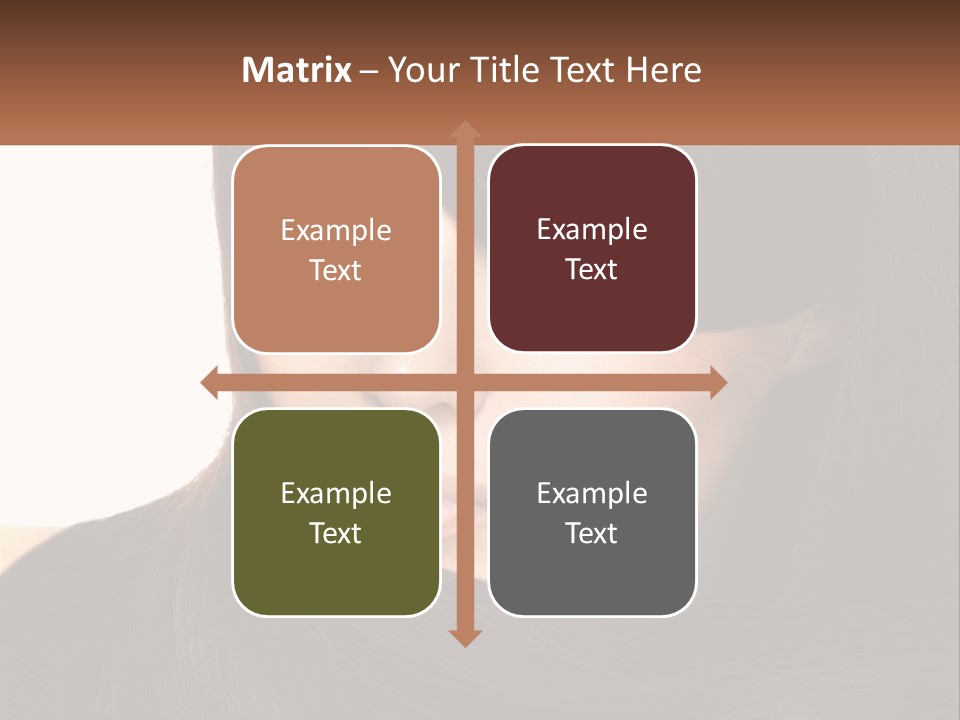 Matrix – Your Title Text Here

Example Text

Example Text

Example Text

Example Text